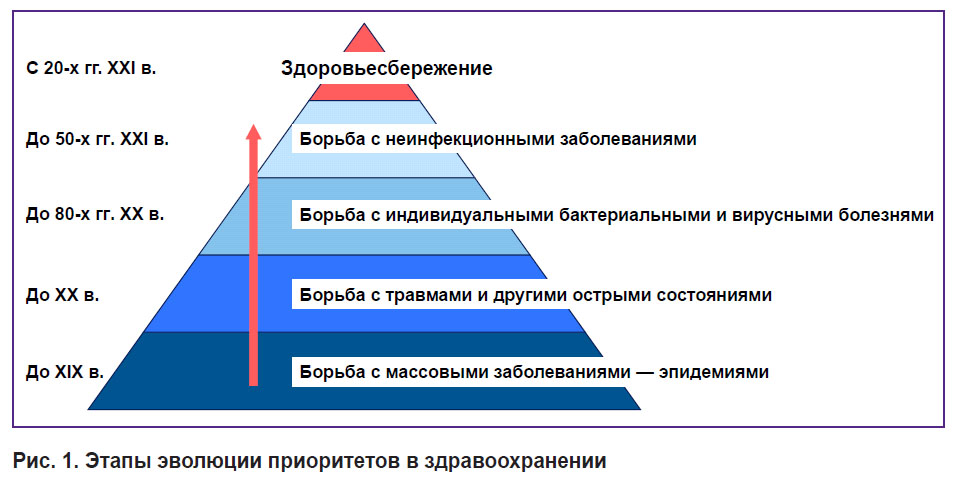 С 20-х гг. XXI в.
Здоровьесбережение

До 50-х гг. XXI в.
Борьба с неинфекционными заболеваниями

До 80-х гг. XX в.
Борьба с индивидуальными бактериальными и вирусными болезнями

До XX в.
Борьба с травмами и другими острыми состояниями

До XIX в.
Борьба с массовыми заболеваниями — эпидемиями

Рис. 1. Этапы эволюции приоритетов в здравоохранении